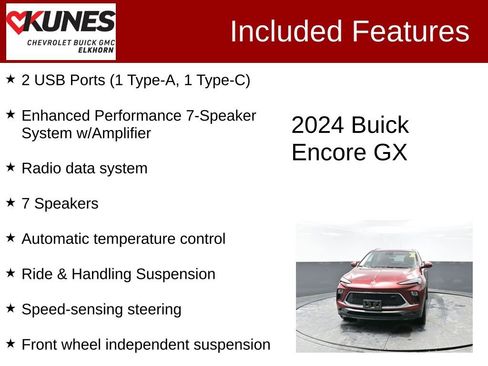 KUNES
CHEVROLET BUICK GMC
ELKHORN

Included Features

★ 2 USB Ports (1 Type-A, 1 Type-C)

★ Enhanced Performance 7-Speaker System w/Amplifier

★ Radio data system

★ 7 Speakers

★ Automatic temperature control

★ Ride & Handling Suspension

★ Speed-sensing steering

★ Front wheel independent suspension

2024 Buick Encore GX